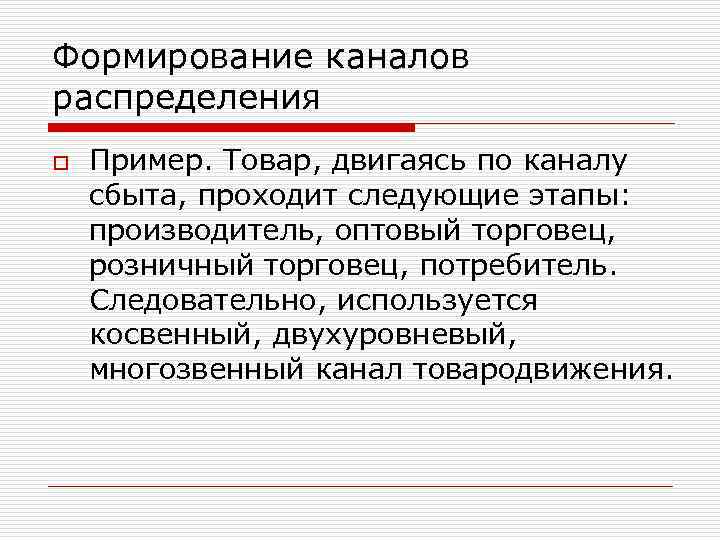 Формирование каналов распределения

Пример. Товар, двигаясь по каналу сбыта, проходит следующие этапы: производитель, оптовый торговец, розничный торговец, потребитель. Следовательно, используется косвенный, двухуровневый, многозвенный канал товародвижения.